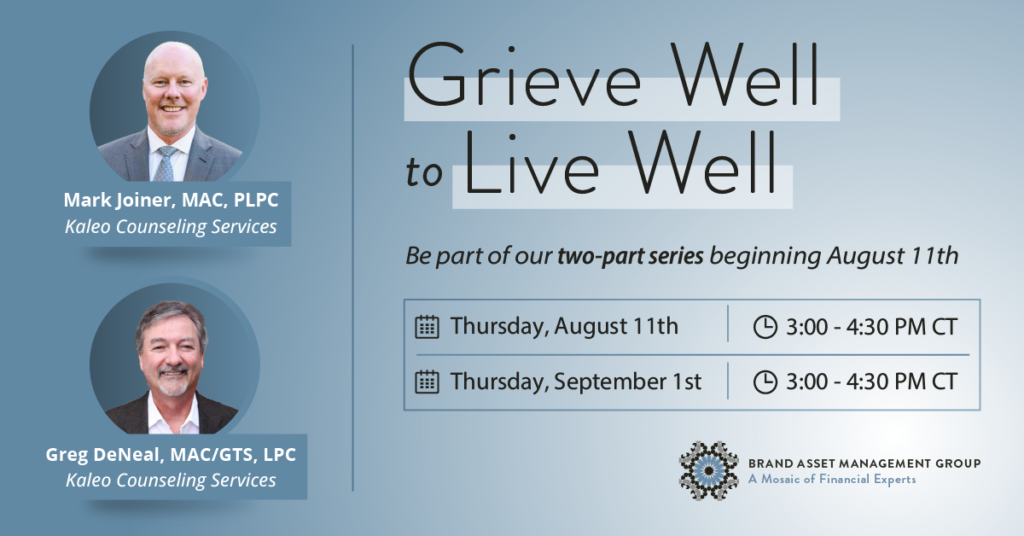 Mark Joiner, MAC, PLPC
Kaleo Counseling Services

Greg DeNeal, MAC/GTS, LPC
Kaleo Counseling Services

Grieve Well to Live Well

Be part of our two-part series beginning August 11th

| Thursday, August 11th | 3:00 - 4:30 PM CT |
|---|---|
| Thursday, September 1st | 3:00 - 4:30 PM CT |

BRAND ASSET MANAGEMENT GROUP
A Mosaic of Financial Experts